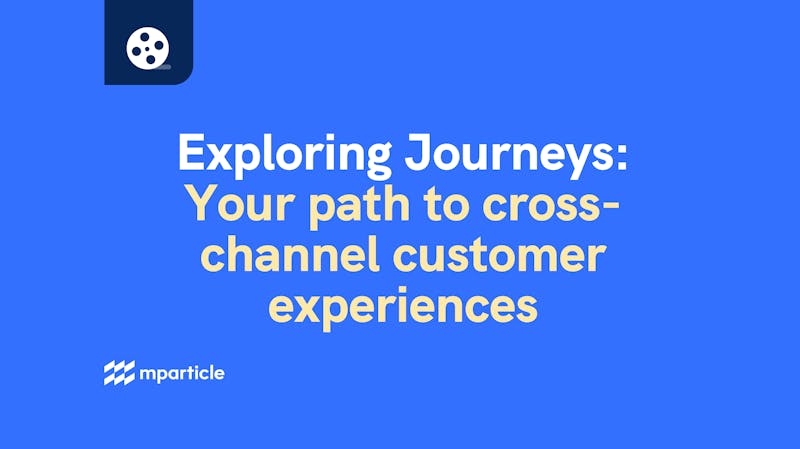 Exploring Journeys:
Your path to cross-channel customer experiences

mparticle